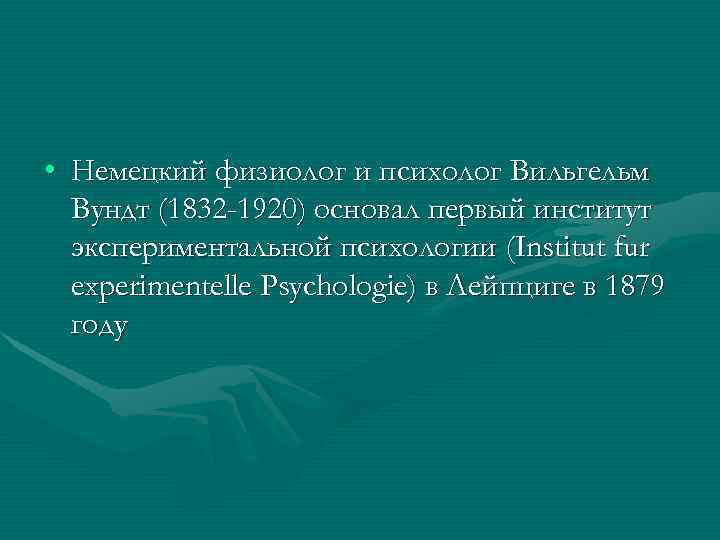 • Немецкий физиолог и психолог Вильгельм Вундт (1832-1920) основал первый институт экспериментальной психологии (Institut fur experimentelle Psychologie) в Лейпциге в 1879 году